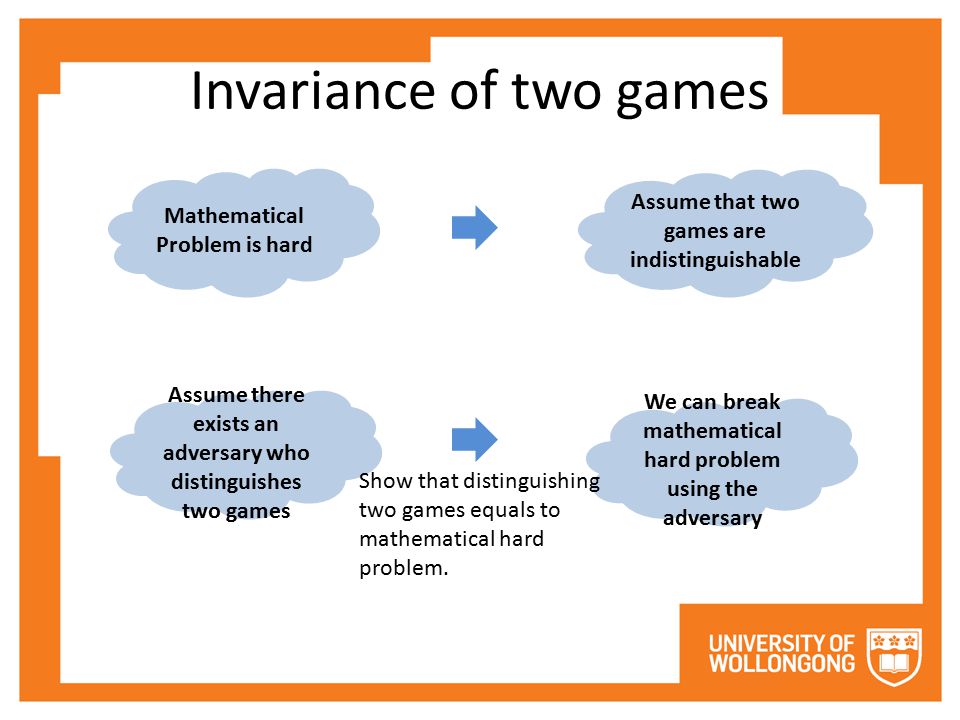 Invariance of two games

Mathematical Problem is hard

Assume that two games are indistinguishable

Assume there exists an adversary who distinguishes two games

Show that distinguishing two games equals to mathematical hard problem.

We can break mathematical hard problem using the adversary

UNIVERSITY OF WOLLONGONG